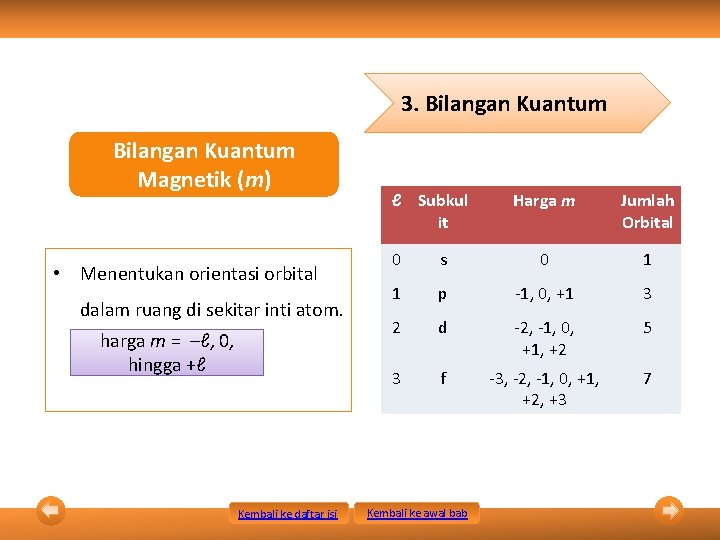 3. Bilangan Kuantum

Bilangan Kuantum Magnetik ($m$)

• Menentukan orientasi orbital dalam ruang di sekitar inti atom.

harga $m = -\ell, 0,$ hingga $+\ell$

| $\ell$ | Subkulit | Harga $m$ | Jumlah Orbital |
|---|---|---|---|
| 0 | s | 0 | 1 |
| 1 | p | -1, 0, +1 | 3 |
| 2 | d | -2, -1, 0, +1, +2 | 5 |
| 3 | f | -3, -2, -1, 0, +1, +2, +3 | 7 |

Kembali ke daftar isi

Kembali ke awal bab